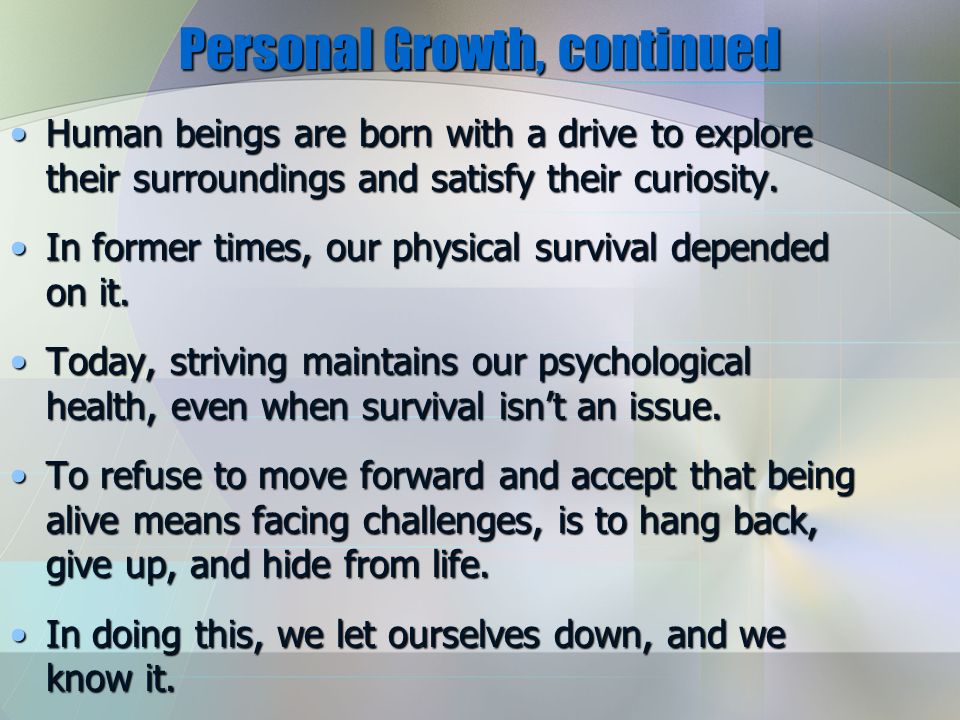 Personal Growth, continued

• Human beings are born with a drive to explore their surroundings and satisfy their curiosity.

• In former times, our physical survival depended on it.

• Today, striving maintains our psychological health, even when survival isn’t an issue.

• To refuse to move forward and accept that being alive means facing challenges, is to hang back, give up, and hide from life.

• In doing this, we let ourselves down, and we know it.